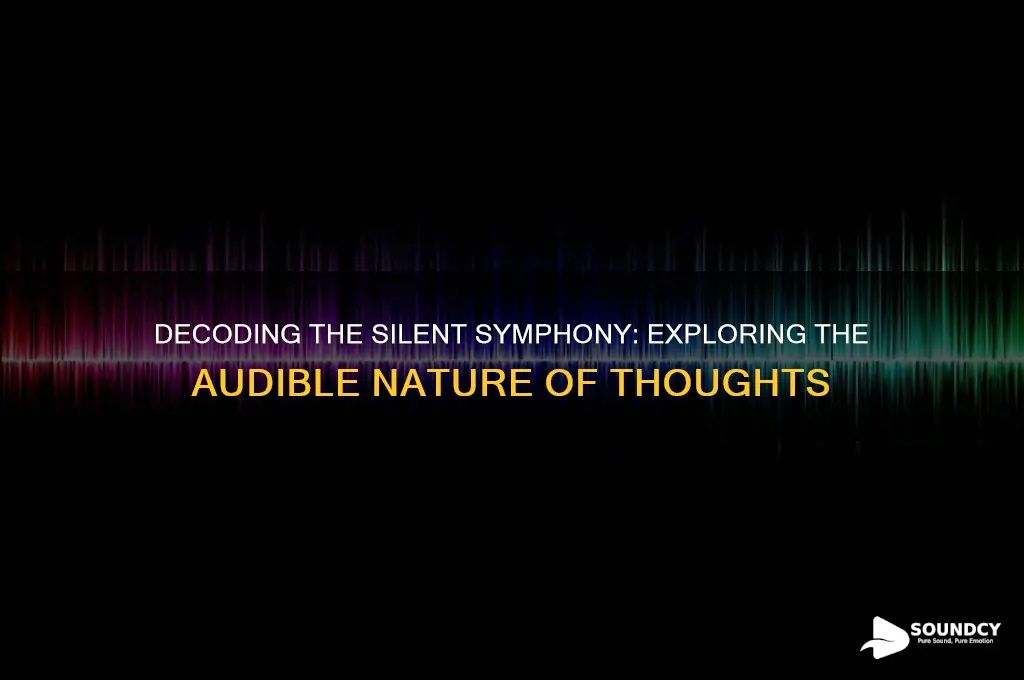 DECODING THE SILENT SYMPHONY: EXPLORING THE AUDIBLE NATURE OF THOUGHTS

SOUNDCY
Pure Sound, Pure Emotion